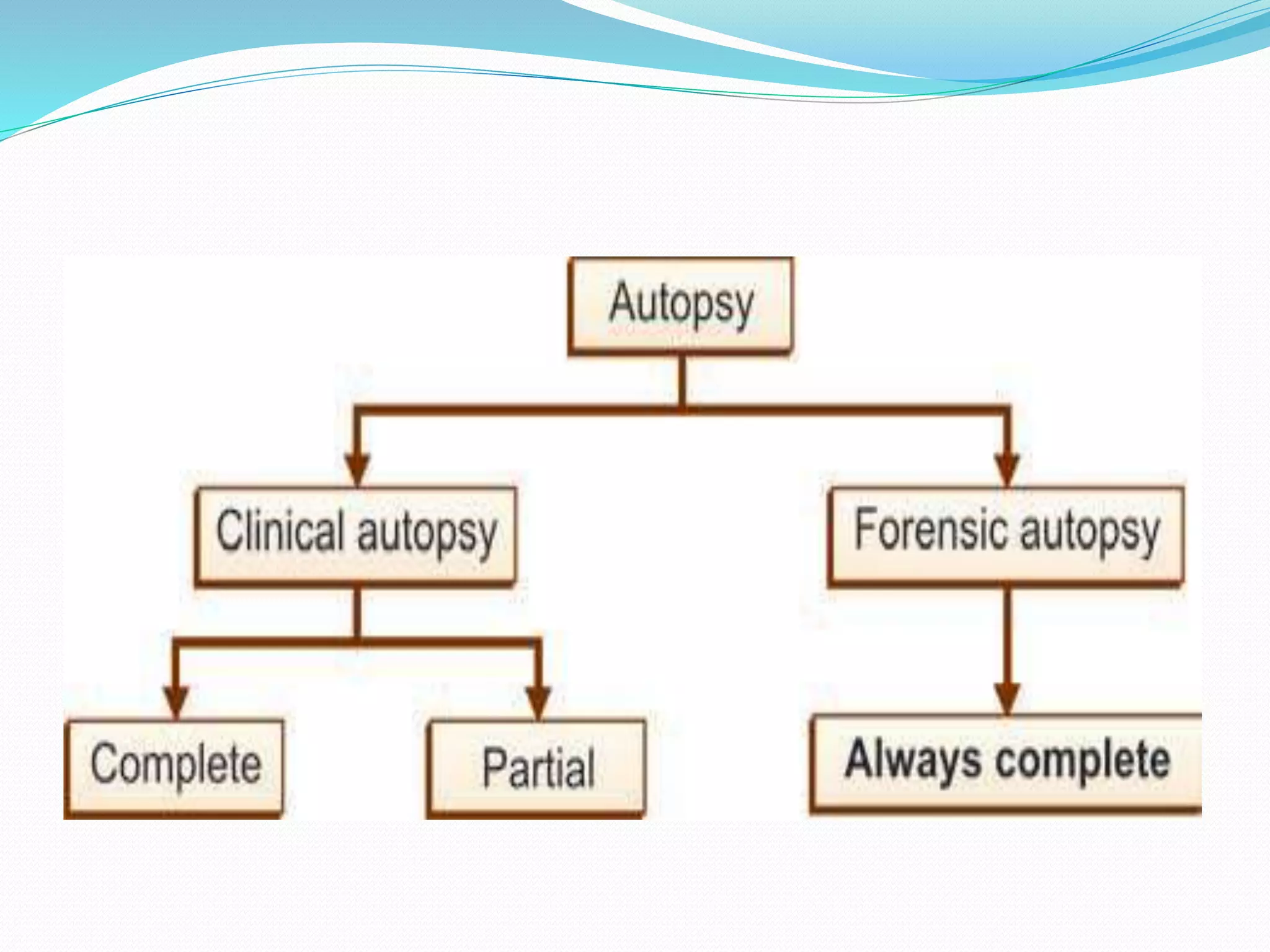 Autopsy

Clinical autopsy

Forensic autopsy

Complete

Partial

Always complete